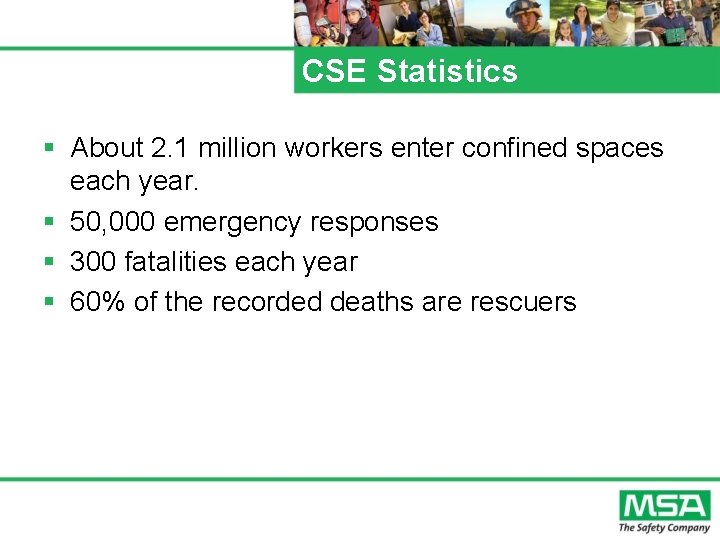 CSE Statistics

▪ About 2.1 million workers enter confined spaces each year.
▪ 50,000 emergency responses
▪ 300 fatalities each year
▪ 60% of the recorded deaths are rescuers

MSA
The Safety Company